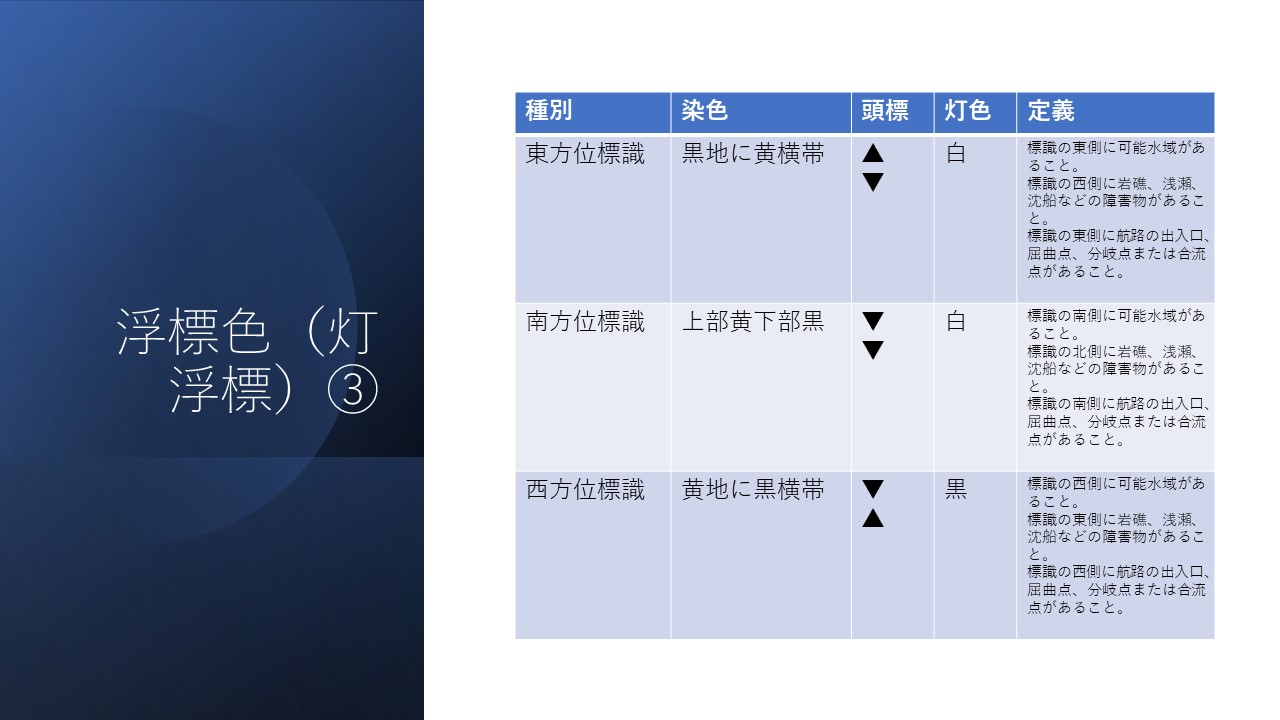 浮標色（灯浮標）③

| 種別 | 染色 | 頭標 | 灯色 | 定義 |
|---|---|---|---|---|
| 東方位標識 | 黒地に黄横帯 | ▲ ▼ | 白 | 標識の東側に可能水域があること。 標識の西側に岩礁、浅瀬、沈船などの障害物があること。 標識の東側に航路の出入口、屈曲点、分岐点または合流点があること。 |
| 南方位標識 | 上部黄下部黒 | ▼ ▼ | 白 | 標識の南側に可能水域があること。 標識の北側に岩礁、浅瀬、沈船などの障害物があること。 標識の南側に航路の出入口、屈曲点、分岐点または合流点があること。 |
| 西方位標識 | 黄地に黒横帯 | ▼ ▲ | 黒 | 標識の西側に可能水域があること。 標識の東側に岩礁、浅瀬、沈船などの障害物があること。 標識の西側に航路の出入口、屈曲点、分岐点または合流点があること。 |